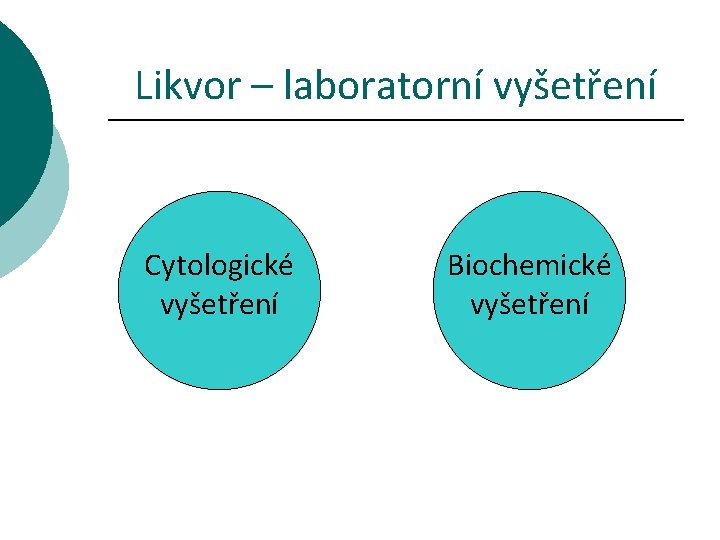 Likvor – laboratorní vyšetření

Cytologické vyšetření

Biochemické vyšetření